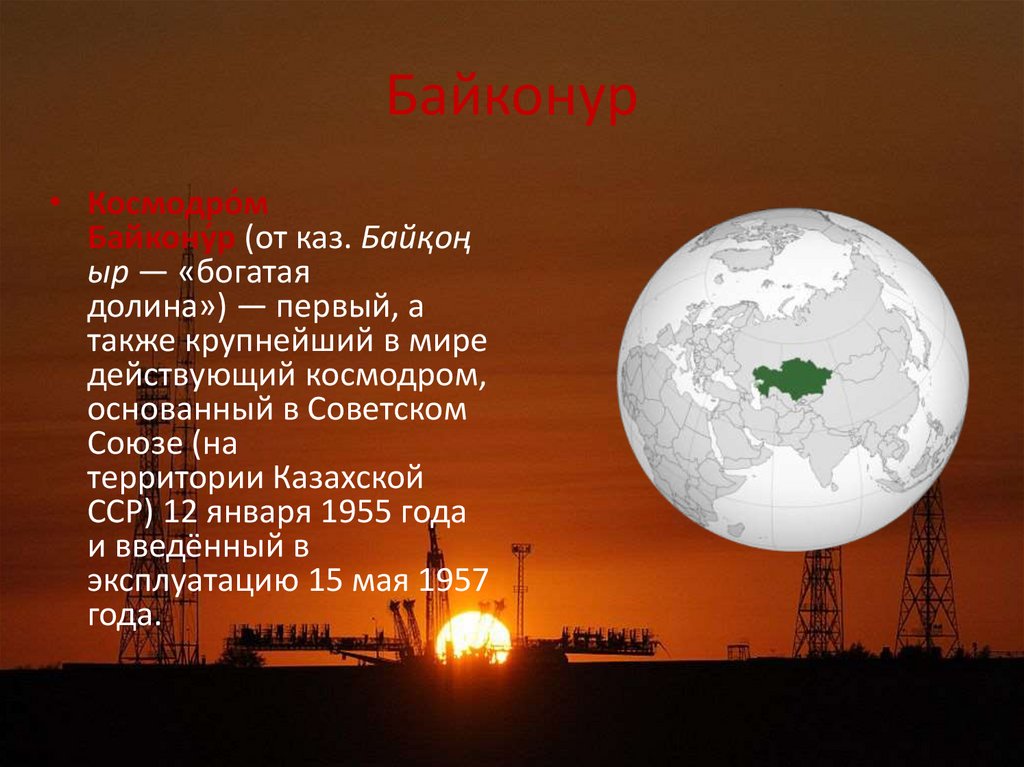 Байконур

• Космодро́м Байкону́р (от каз. Байқоңыр — «богатая долина») — первый, а также крупнейший в мире действующий космодром, основанный в Советском Союзе (на территории Казахской ССР) 12 января 1955 года и введённый в эксплуатацию 15 мая 1957 года.